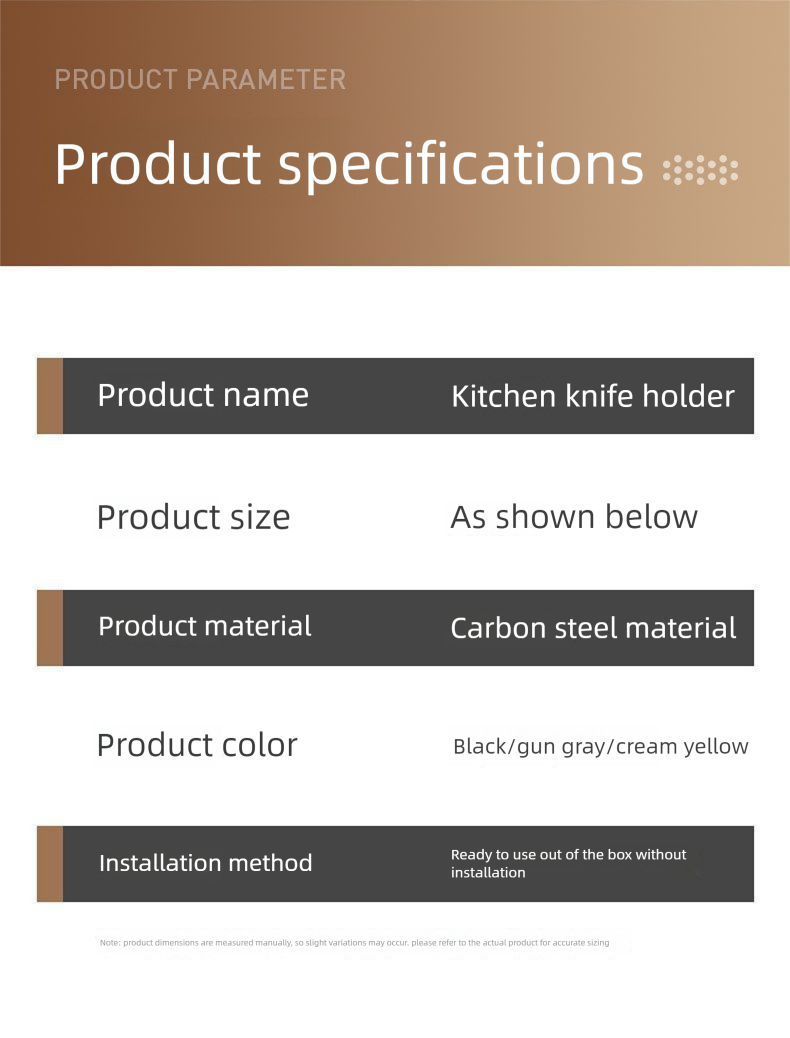 PRODUCT PARAMETER

Product specifications

| Product name | Kitchen knife holder |
|---|---|
| Product size | As shown below |
| Product material | Carbon steel material |
| Product color | Black/gun gray/cream yellow |
| Installation method | Ready to use out of the box without installation |

Note: product dimensions are measured manually, so slight variations may occur. please refer to the actual product for accurate sizing